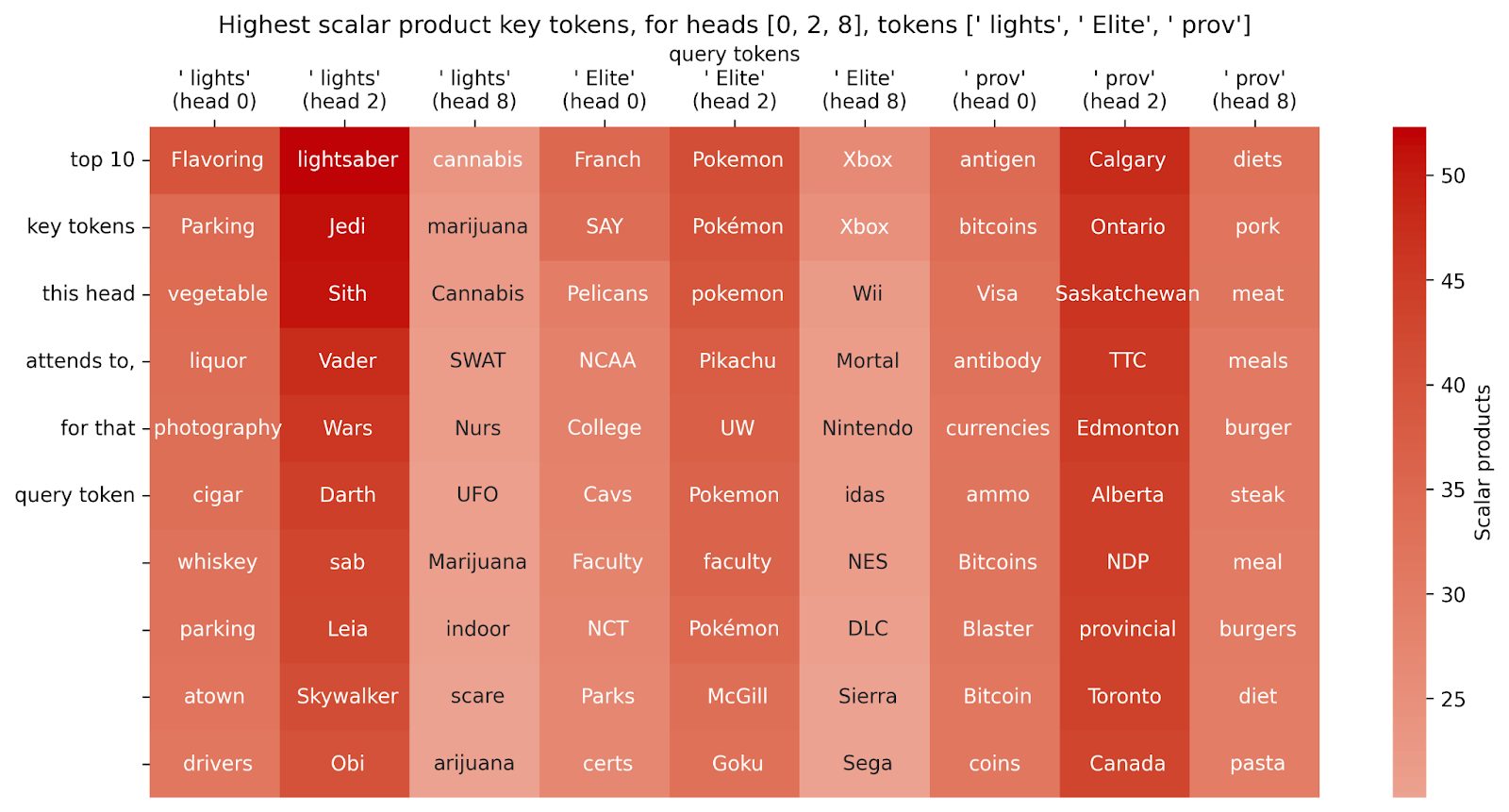 Highest scalar product key tokens, for heads [0, 2, 8], tokens [' lights', ' Elite', ' prov']

query tokens

| | ' lights' (head 0) | ' lights' (head 2) | ' lights' (head 8) | ' Elite' (head 0) | ' Elite' (head 2) | ' Elite' (head 8) | ' prov' (head 0) | ' prov' (head 2) | ' prov' (head 8) |
|---|---|---|---|---|---|---|---|---|---|
| top 10 | Flavoring | lightsaber | cannabis | Franch | Pokemon | Xbox | antigen | Calgary | diets |
| key tokens | Parking | Jedi | marijuana | SAY | Pokémon | Xbox | bitcoins | Ontario | pork |
| this head | vegetable | Sith | Cannabis | Pelicans | pokemon | Wii | Visa | Saskatchewan | meat |
| attends to, | liquor | Vader | SWAT | NCAA | Pikachu | Mortal | antibody | TTC | meals |
| for that | photography | Wars | Nurs | College | UW | Nintendo | currencies | Edmonton | burger |
| query token | cigar | Darth | UFO | Cavs | Pokemon | idas | ammo | Alberta | steak |
| | whiskey | sab | Marijuana | Faculty | faculty | NES | Bitcoins | NDP | meal |
| | parking | Leia | indoor | NCT | Pokémon | DLC | Blaster | provincial | burgers |
| | atown | Skywalker | scare | Parks | McGill | Sierra | Bitcoin | Toronto | diet |
| | drivers | Obi | arijuana | certs | Goku | Sega | coins | Canada | pasta |

50
45
40
35
30
25
Scalar products